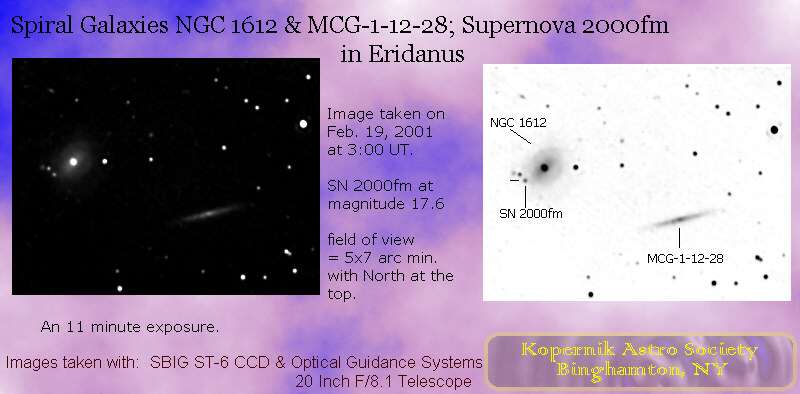 Spiral Galaxies NGC 1612 & MCG-1-12-28; Supernova 2000fm in Eridanus

Image taken on Feb. 19, 2001 at 3:00 UT.

SN 2000fm at magnitude 17.6

field of view = 5x7 arc min. with North at the top.

NGC 1612

SN 2000fm

MCG-1-12-28

An 11 minute exposure.

Images taken with: SBIG ST-6 CCD & Optical Guidance Systems 20 Inch F/8.1 Telescope

Kopernik Astro Society
Binghamton, NY